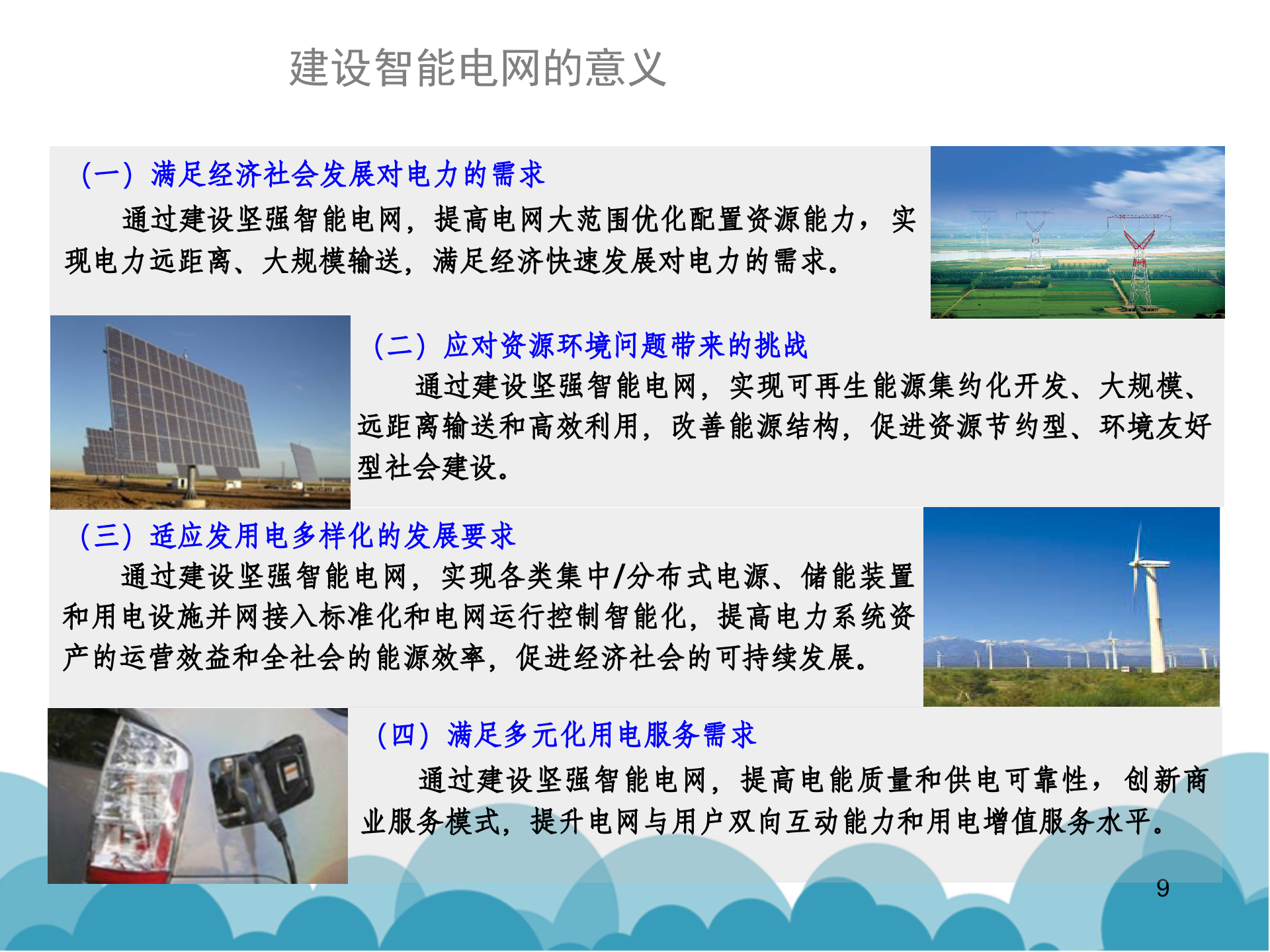 建设智能电网的意义

（一）满足经济社会发展对电力的需求

通过建设坚强智能电网，提高电网大范围优化配置资源能力，实现电力远距离、大规模输送，满足经济快速发展对电力的需求。

（二）应对资源环境问题带来的挑战

通过建设坚强智能电网，实现可再生能源集约化开发、大规模、远距离输送和高效利用，改善能源结构，促进资源节约型、环境友好型社会建设。

（三）适应发用电多样化的发展要求

通过建设坚强智能电网，实现各类集中/分布式电源、储能装置和用电设施并网接入标准化和电网运行控制智能化，提高电力系统资产的运营效益和全社会的能源效率，促进经济社会的可持续发展。

（四）满足多元化用电服务需求

通过建设坚强智能电网，提高电能质量和供电可靠性，创新商业服务模式，提升电网与用户双向互动能力和用电增值服务水平。

9